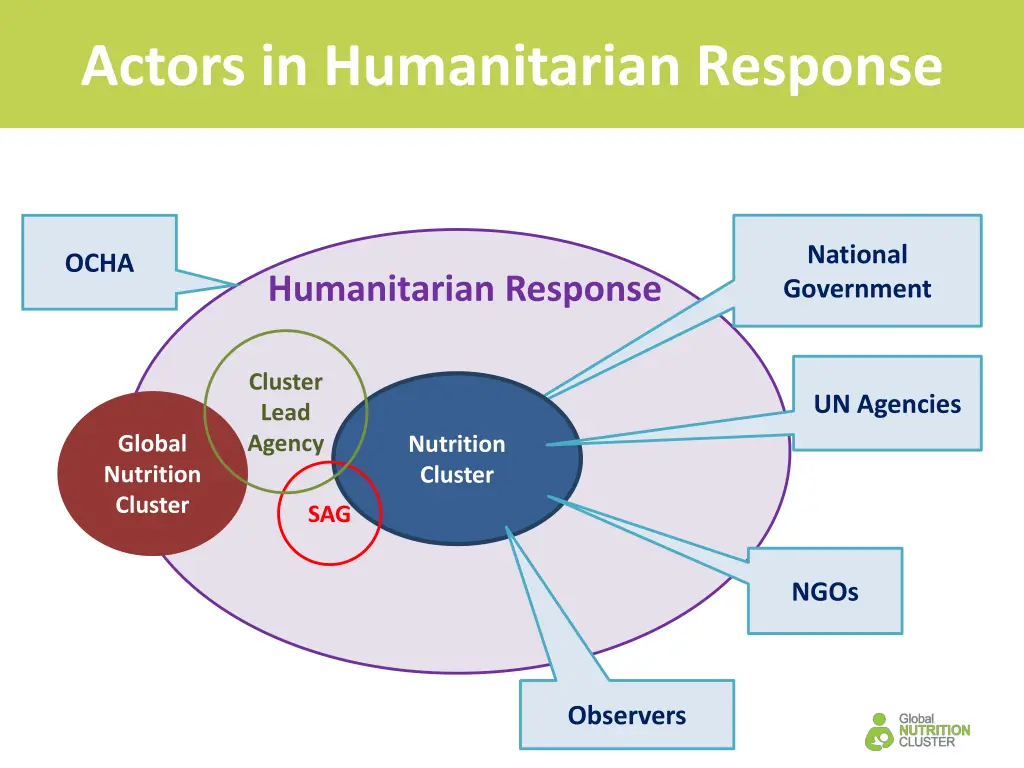 Actors in Humanitarian Response

OCHA

Humanitarian Response

National Government

Cluster Lead Agency

UN Agencies

Global Nutrition Cluster

Nutrition Cluster

SAG

NGOs

Observers

Global NUTRITION CLUSTER